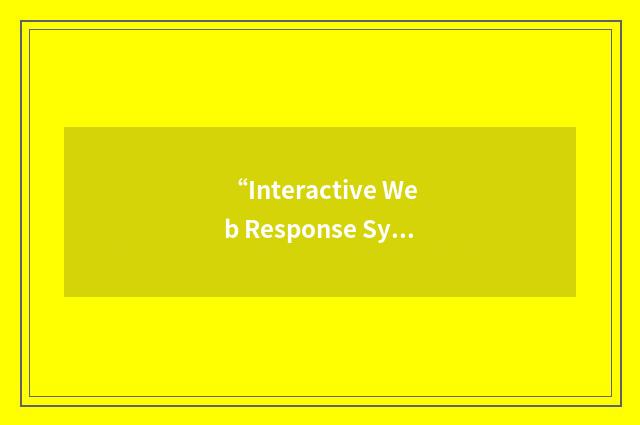 “Interactive Web Response Sy…